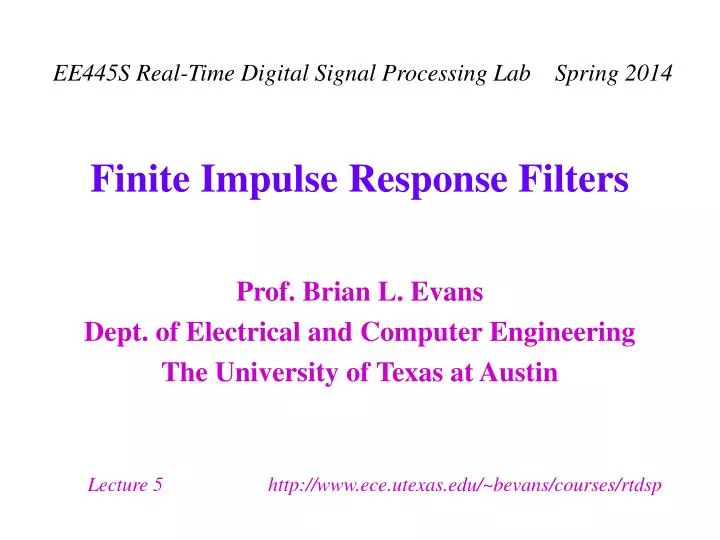 EE445S Real-Time Digital Signal Processing Lab Spring 2014

Finite Impulse Response Filters

Prof. Brian L. Evans
Dept. of Electrical and Computer Engineering
The University of Texas at Austin

Lecture 5 http://www.ece.utexas.edu/~bevans/courses/rtdsp